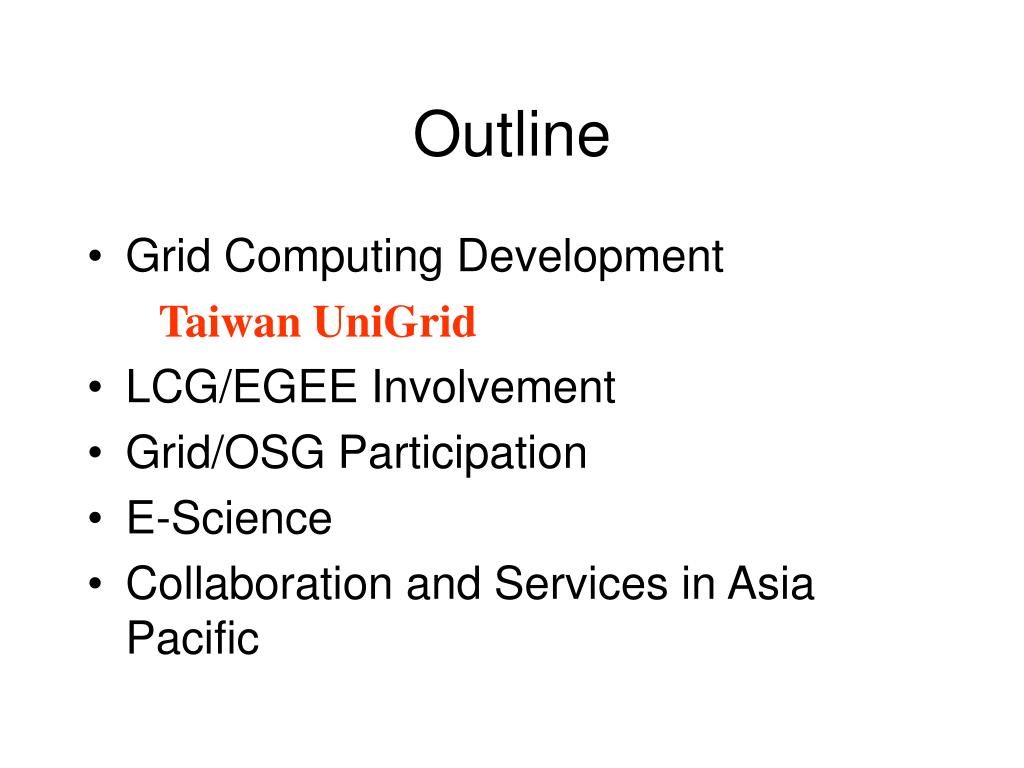 Outline

• Grid Computing Development
Taiwan UniGrid
• LCG/EGEE Involvement
• Grid/OSG Participation
• E-Science
• Collaboration and Services in Asia Pacific